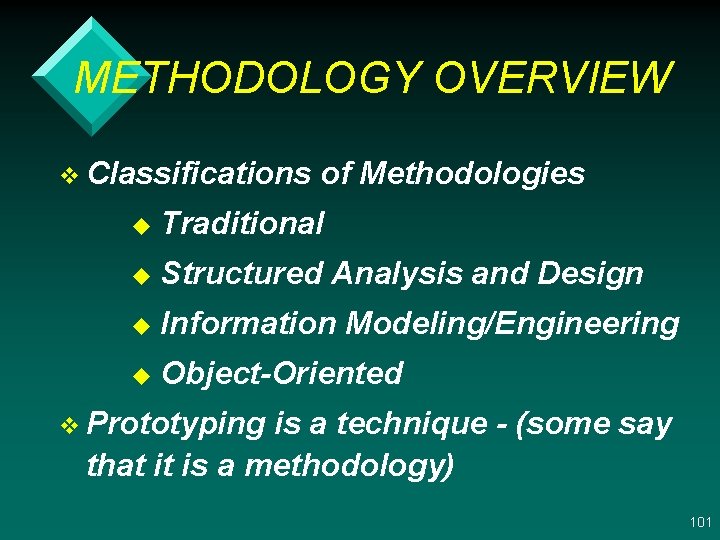 METHODOLOGY OVERVIEW

Classifications of Methodologies

Traditional

Structured Analysis and Design

Information Modeling/Engineering

Object-Oriented

Prototyping is a technique - (some say that it is a methodology)

101